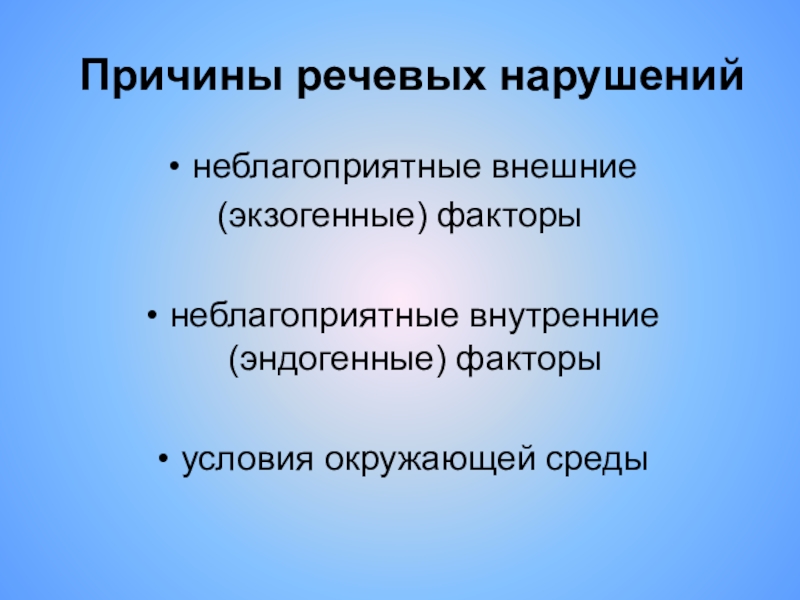 Причины речевых нарушений

• неблагоприятные внешние (экзогенные) факторы

• неблагоприятные внутренние (эндогенные) факторы

• условия окружающей среды